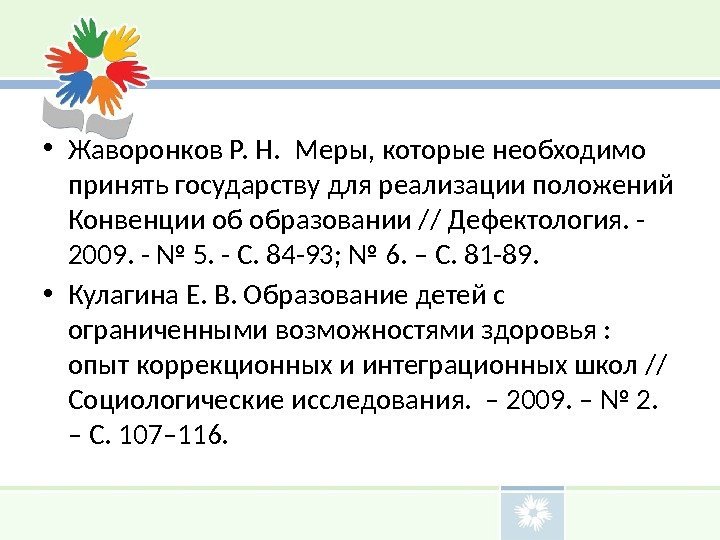 • Жаворонков Р. Н. Меры, которые необходимо принять государству для реализации положений Конвенции об образовании // Дефектология. - 2009. - № 5. - С. 84-93; № 6. – С. 81-89.

• Кулагина Е. В. Образование детей с ограниченными возможностями здоровья : опыт коррекционных и интеграционных школ // Социологические исследования. – 2009. – № 2. – С. 107–116.